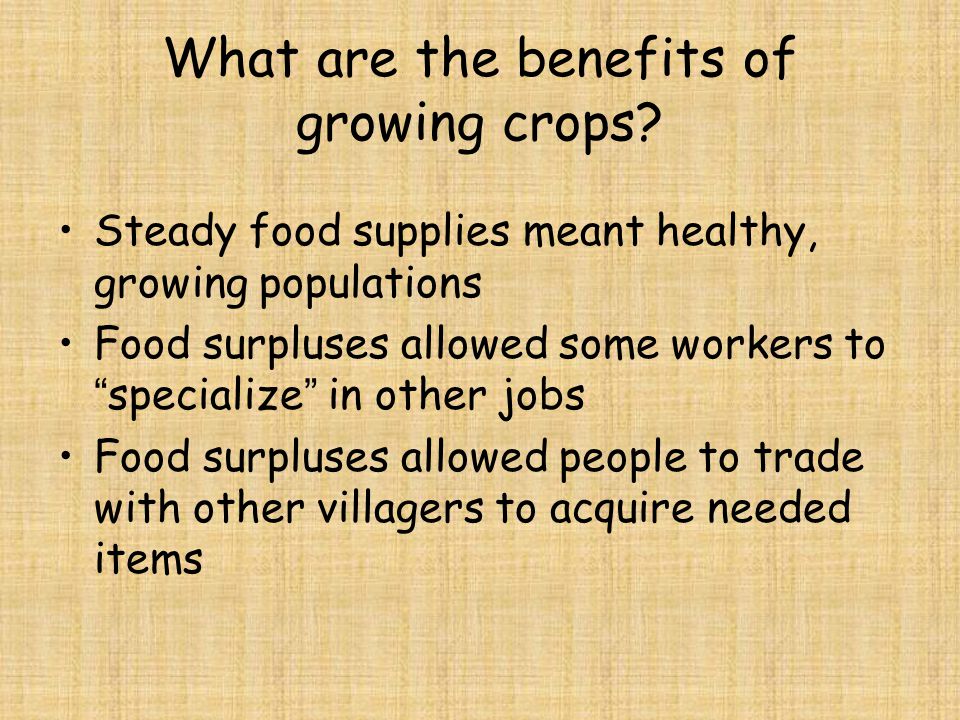 What are the benefits of growing crops?

• Steady food supplies meant healthy, growing populations
• Food surpluses allowed some workers to “specialize” in other jobs
• Food surpluses allowed people to trade with other villagers to acquire needed items